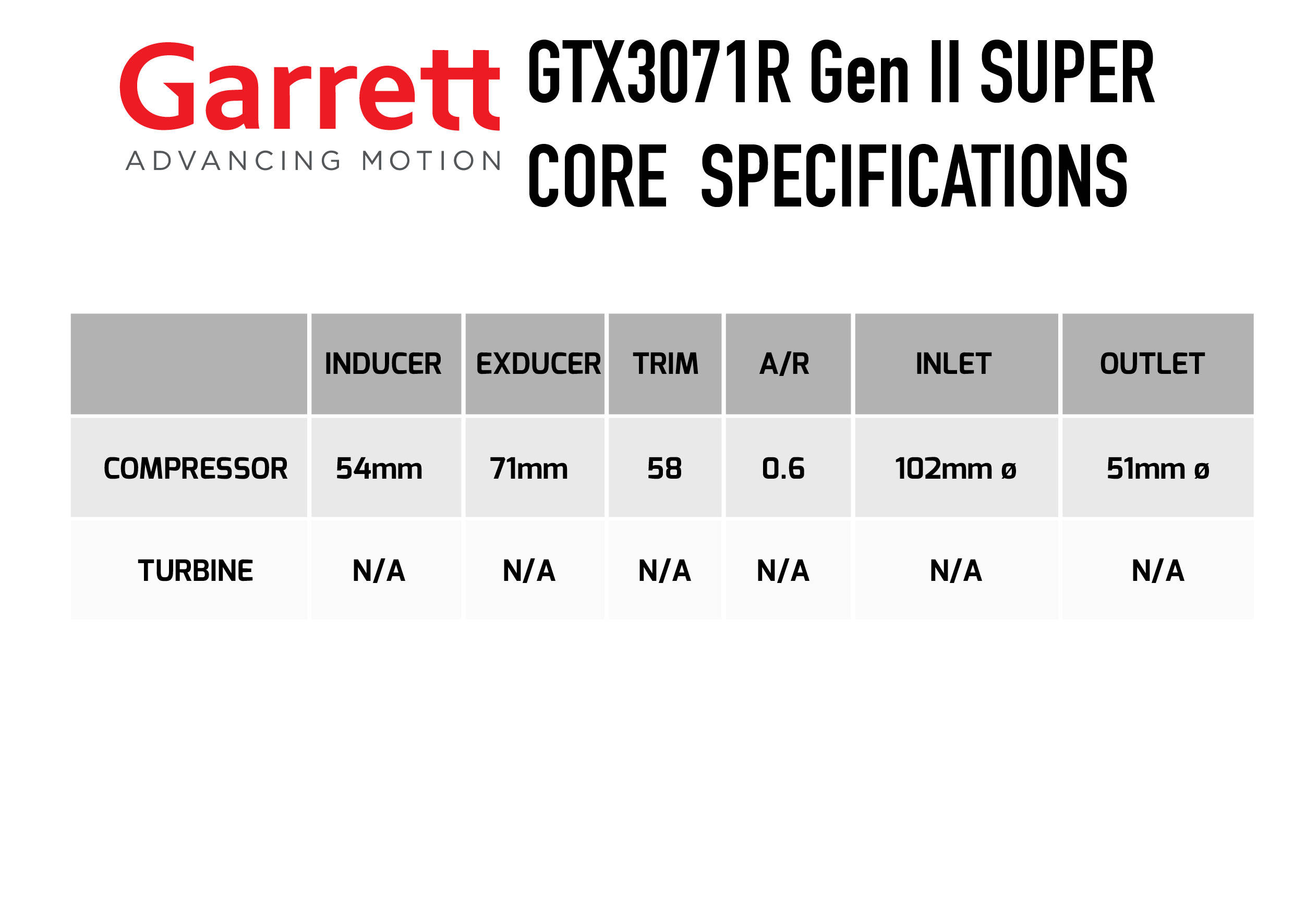 Garrett
ADVANCING MOTION

GTX3071R Gen II SUPER CORE SPECIFICATIONS

| | INDUCER | EXDUCER | TRIM | A/R | INLET | OUTLET |
|---|---|---|---|---|---|---|
| COMPRESSOR | 54mm | 71mm | 58 | 0.6 | 102mm ø | 51mm ø |
| TURBINE | N/A | N/A | N/A | N/A | N/A | N/A |